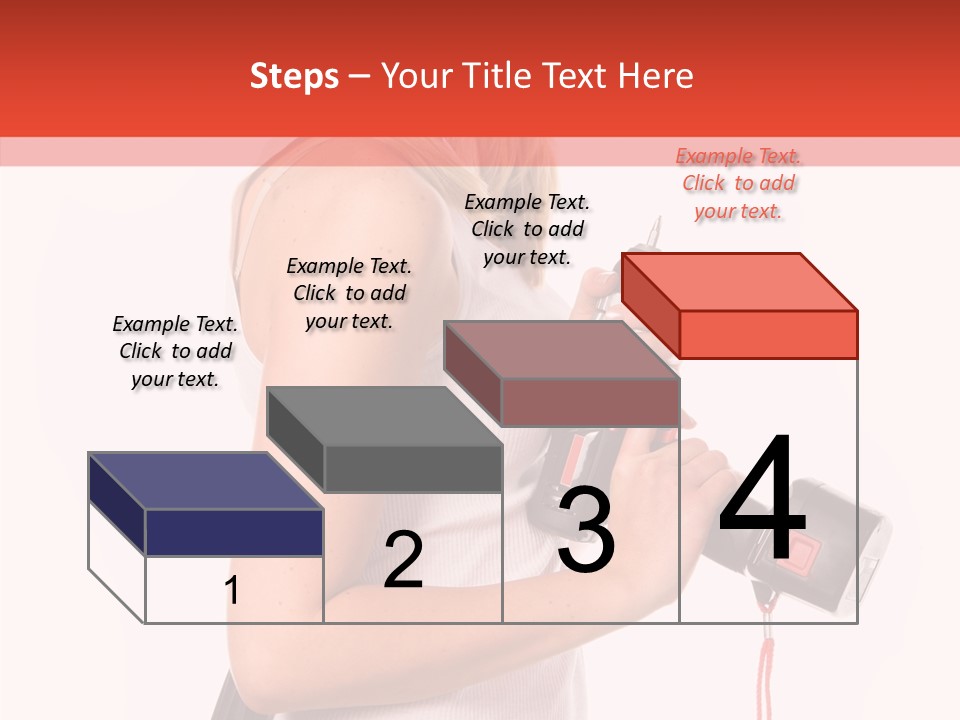 Steps – Your Title Text Here

Example Text. Click to add your text.

Example Text. Click to add your text.

Example Text. Click to add your text.

Example Text. Click to add your text.

1

2

3

4